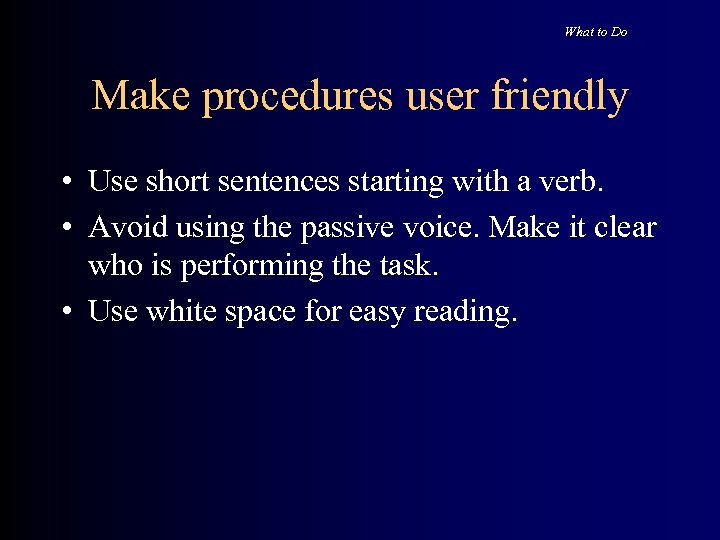 What to Do

Make procedures user friendly

• Use short sentences starting with a verb.
• Avoid using the passive voice. Make it clear who is performing the task.
• Use white space for easy reading.